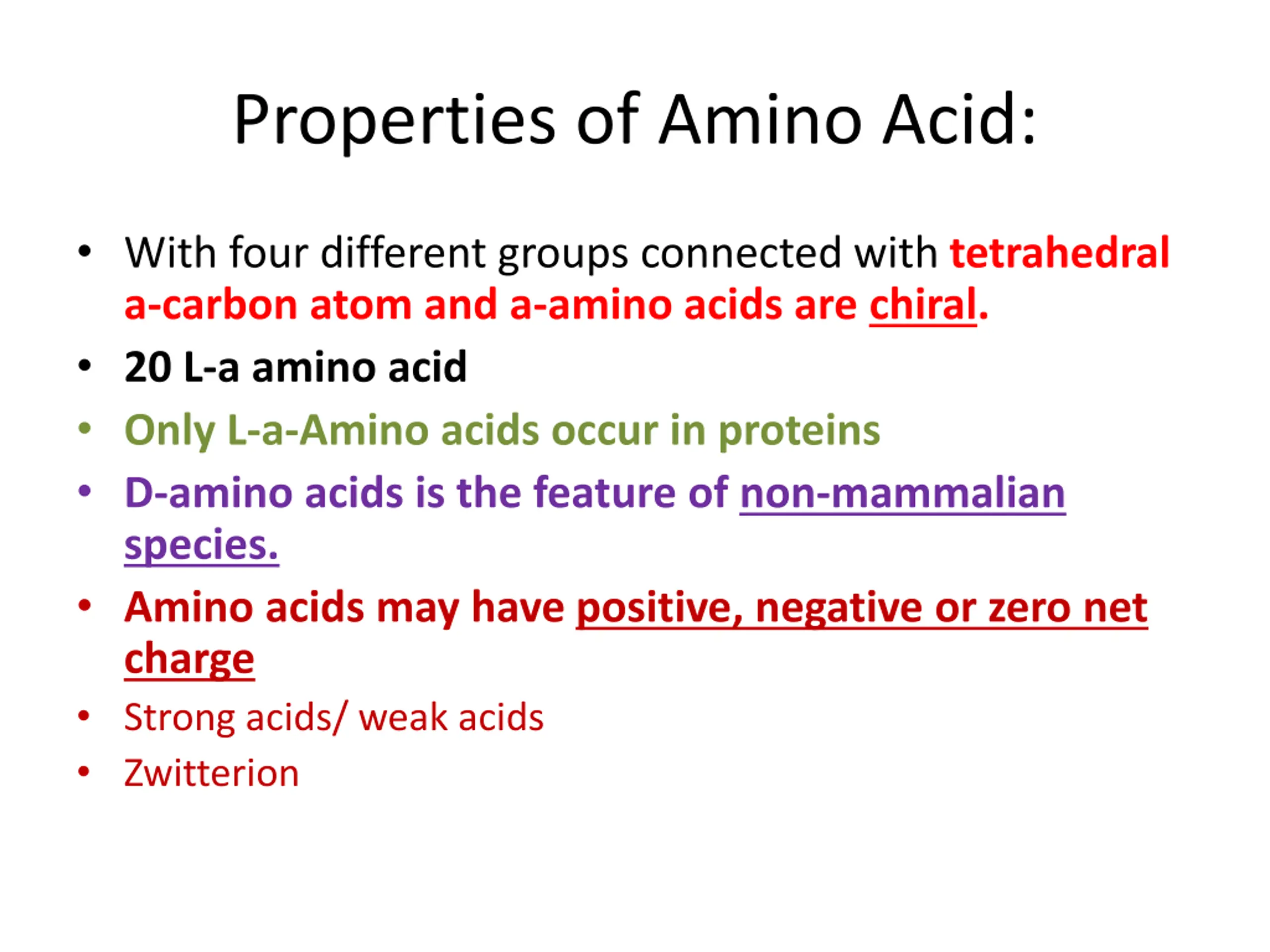 Properties of Amino Acid:

• With four different groups connected with tetrahedral a-carbon atom and a-amino acids are chiral.
• 20 L-a amino acid
• Only L-a-Amino acids occur in proteins
• D-amino acids is the feature of non-mammalian species.
• Amino acids may have positive, negative or zero net charge
• Strong acids/ weak acids
• Zwitterion